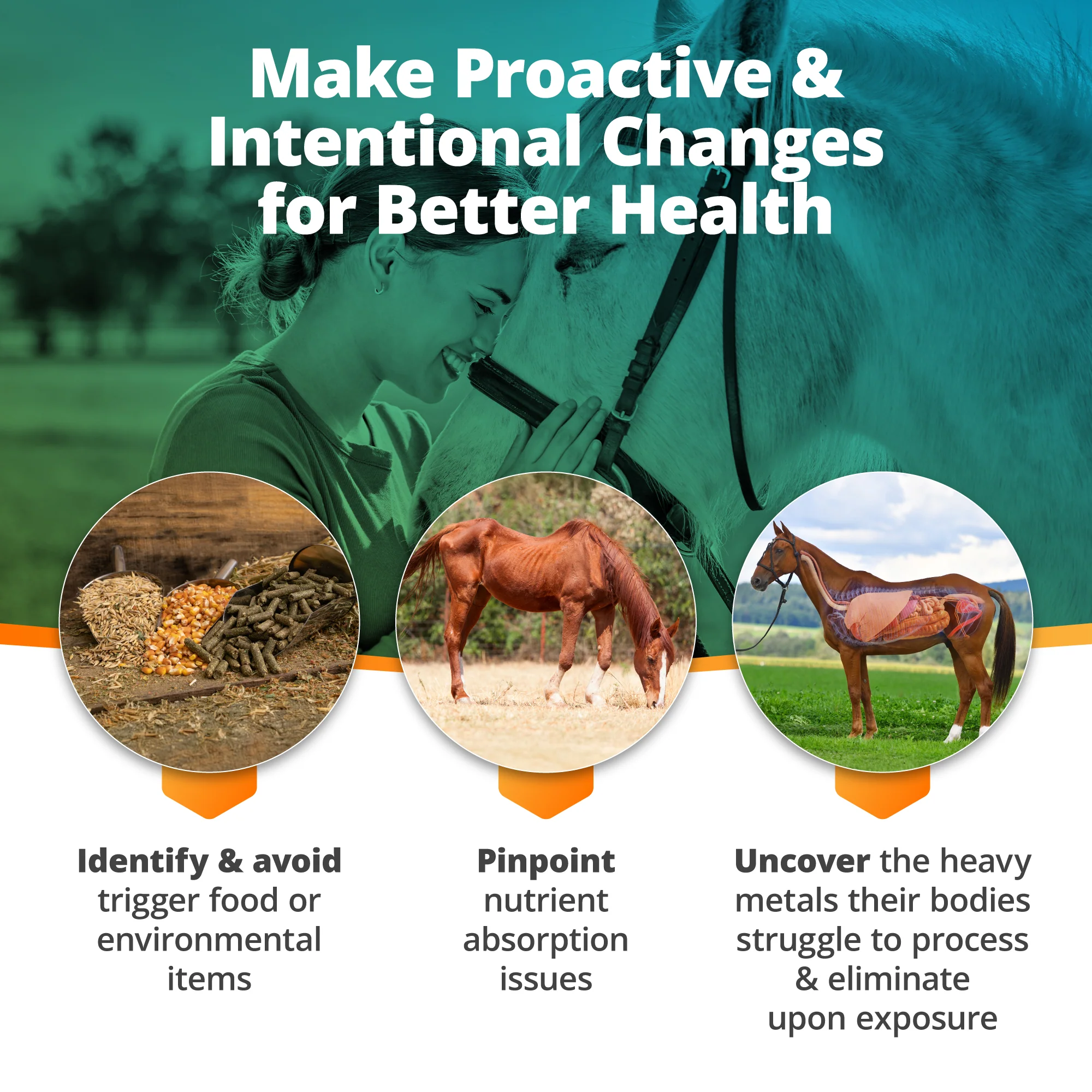 Make Proactive & Intentional Changes for Better Health

Identify & avoid trigger food or environmental items

Pinpoint nutrient absorption issues

Uncover the heavy metals their bodies struggle to process & eliminate upon exposure